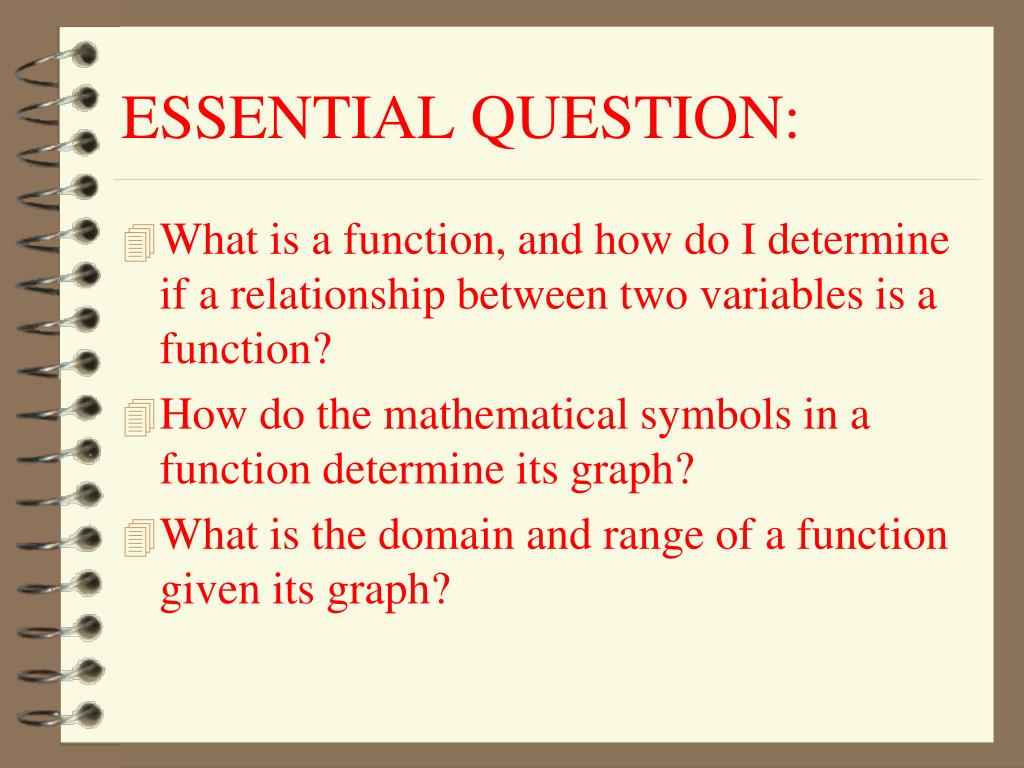 ESSENTIAL QUESTION:

What is a function, and how do I determine if a relationship between two variables is a function?

How do the mathematical symbols in a function determine its graph?

What is the domain and range of a function given its graph?